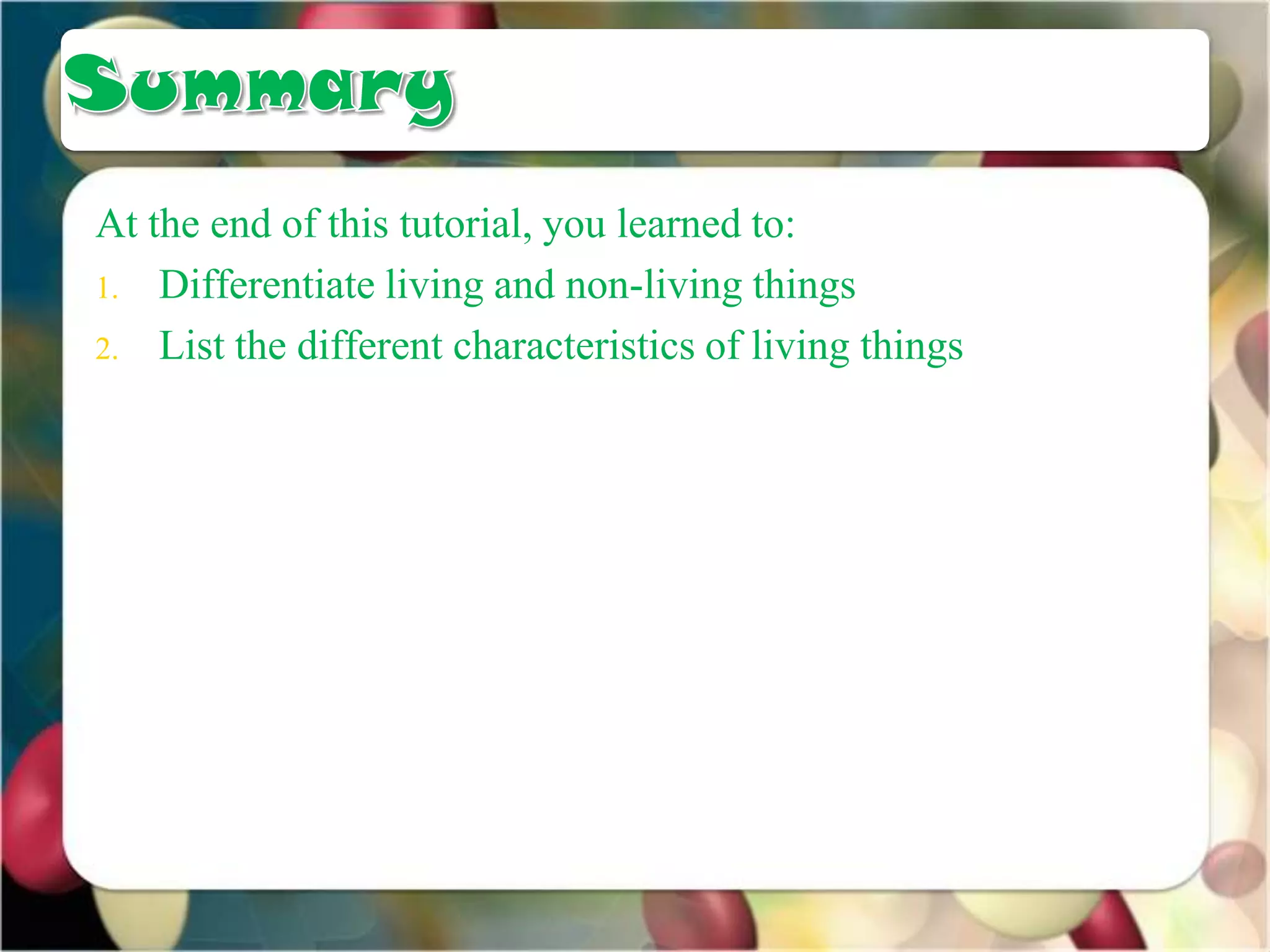 Summary

At the end of this tutorial, you learned to:

1. Differentiate living and non-living things
2. List the different characteristics of living things